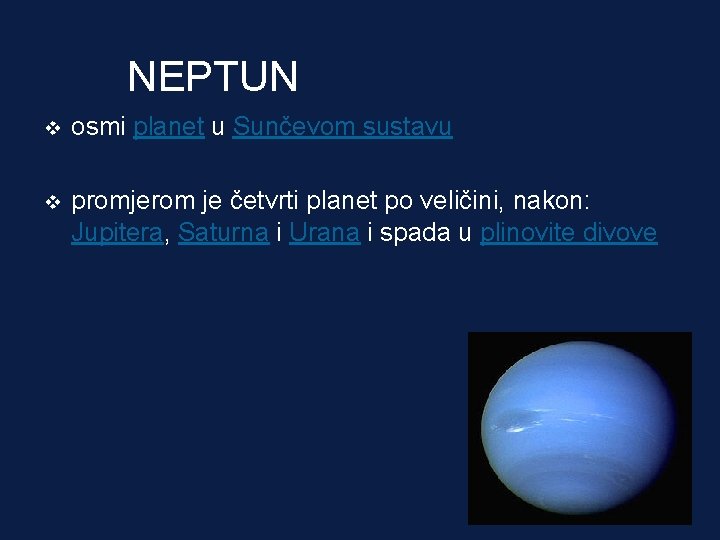 NEPTUN

❖ osmi planet u Sunčevom sustavu

❖ promjerom je četvrti planet po veličini, nakon: Jupitera, Saturna i Urana i spada u plinovite divove